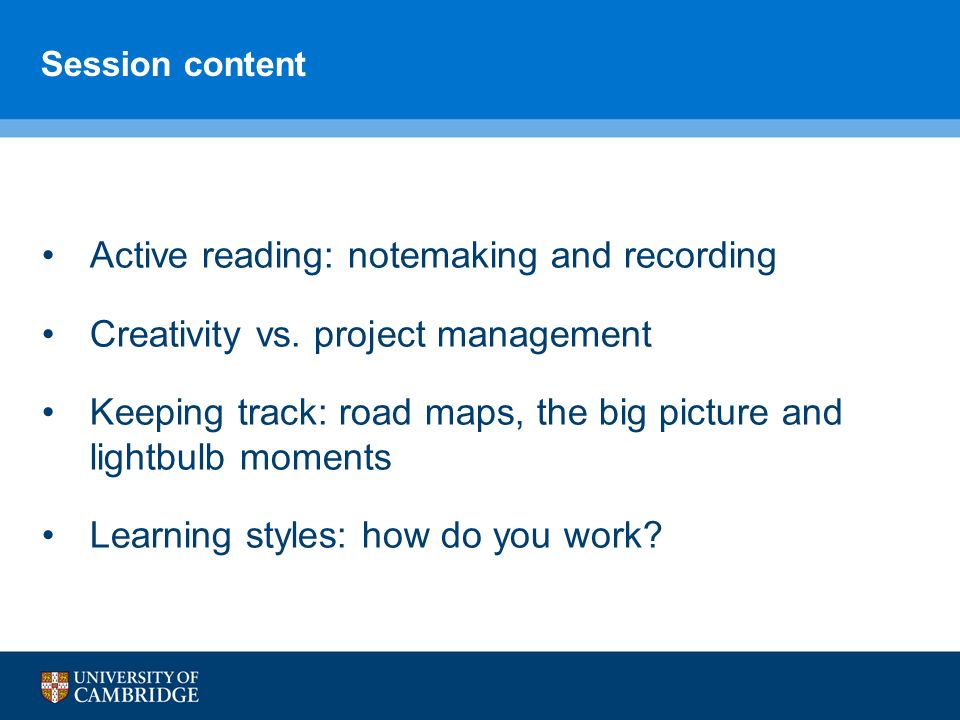 Session content

• Active reading: notemaking and recording

• Creativity vs. project management

• Keeping track: road maps, the big picture and lightbulb moments

• Learning styles: how do you work?

UNIVERSITY OF CAMBRIDGE